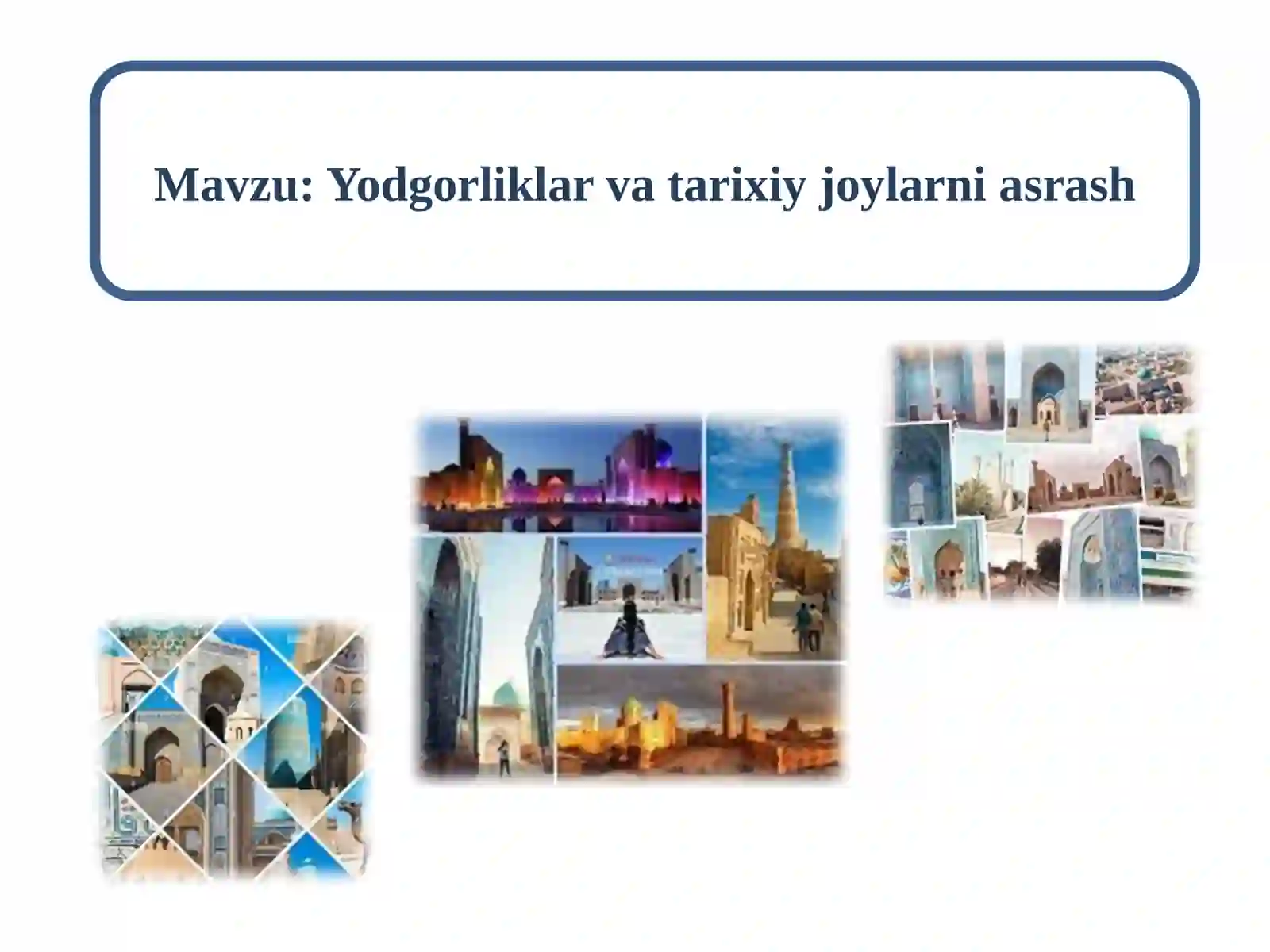 Mavzu: Yodgorliklar va tarixiy joylarni asrash